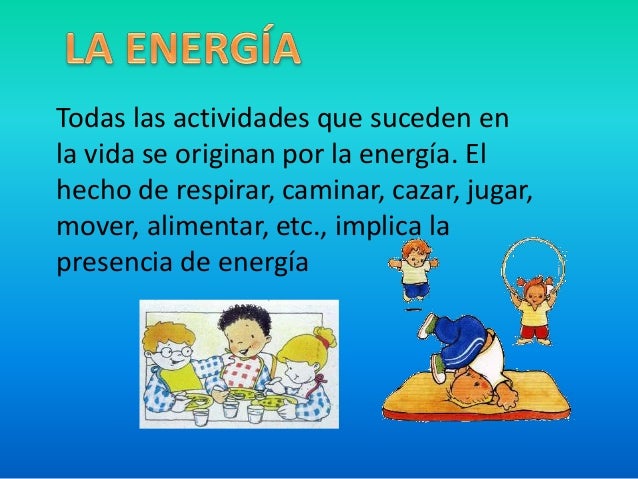 LA ENERGÍA

Todas las actividades que suceden en la vida se originan por la energía. El hecho de respirar, caminar, cazar, jugar, mover, alimentar, etc., implica la presencia de energía